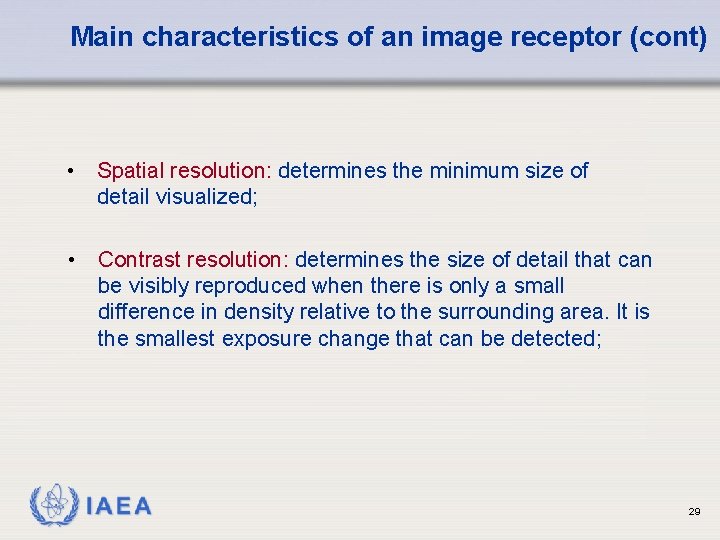 Main characteristics of an image receptor (cont)

• Spatial resolution: determines the minimum size of detail visualized;

• Contrast resolution: determines the size of detail that can be visibly reproduced when there is only a small difference in density relative to the surrounding area. It is the smallest exposure change that can be detected;

IAEA

29